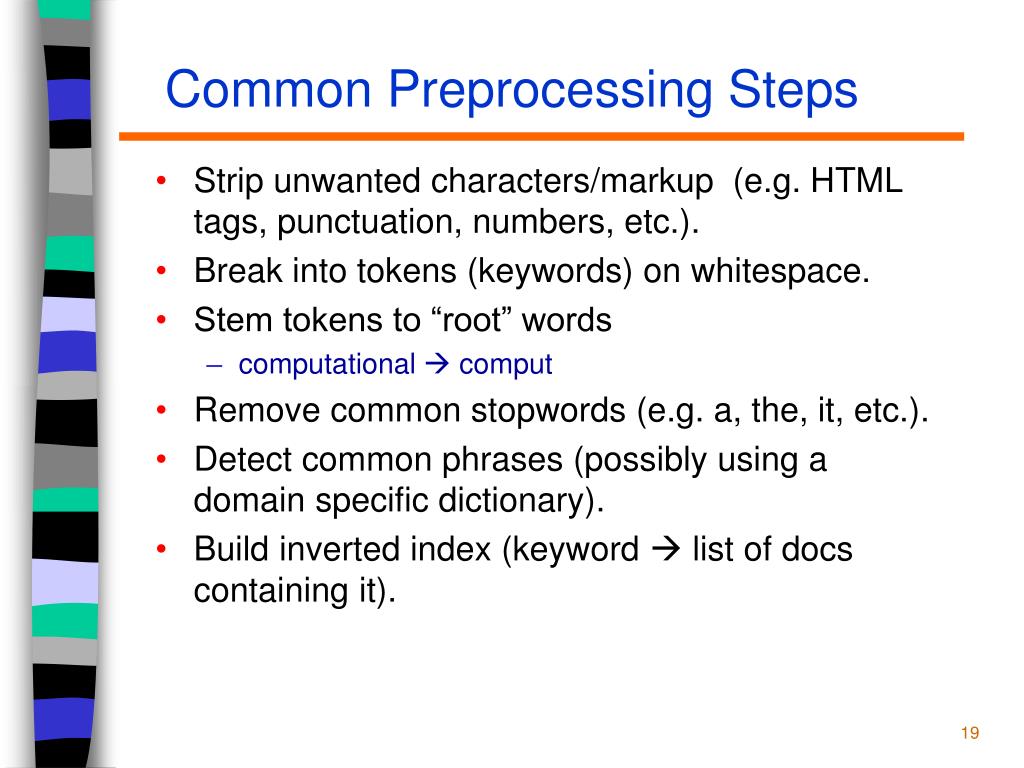 Common Preprocessing Steps

• Strip unwanted characters/markup (e.g. HTML tags, punctuation, numbers, etc.).
• Break into tokens (keywords) on whitespace.
• Stem tokens to “root” words
– computational → comput
• Remove common stopwords (e.g. a, the, it, etc.).
• Detect common phrases (possibly using a domain specific dictionary).
• Build inverted index (keyword → list of docs containing it).

19